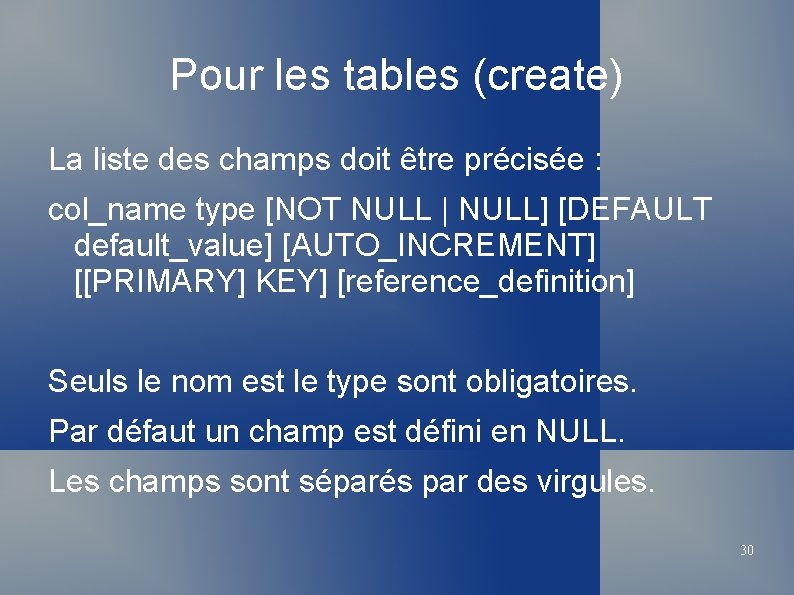 Pour les tables (create)

La liste des champs doit être précisée :

col_name type [NOT NULL | NULL] [DEFAULT default_value] [AUTO_INCREMENT] [[PRIMARY] KEY] [reference_definition]

Seuls le nom est le type sont obligatoires.

Par défaut un champ est défini en NULL.

Les champs sont séparés par des virgules.

30